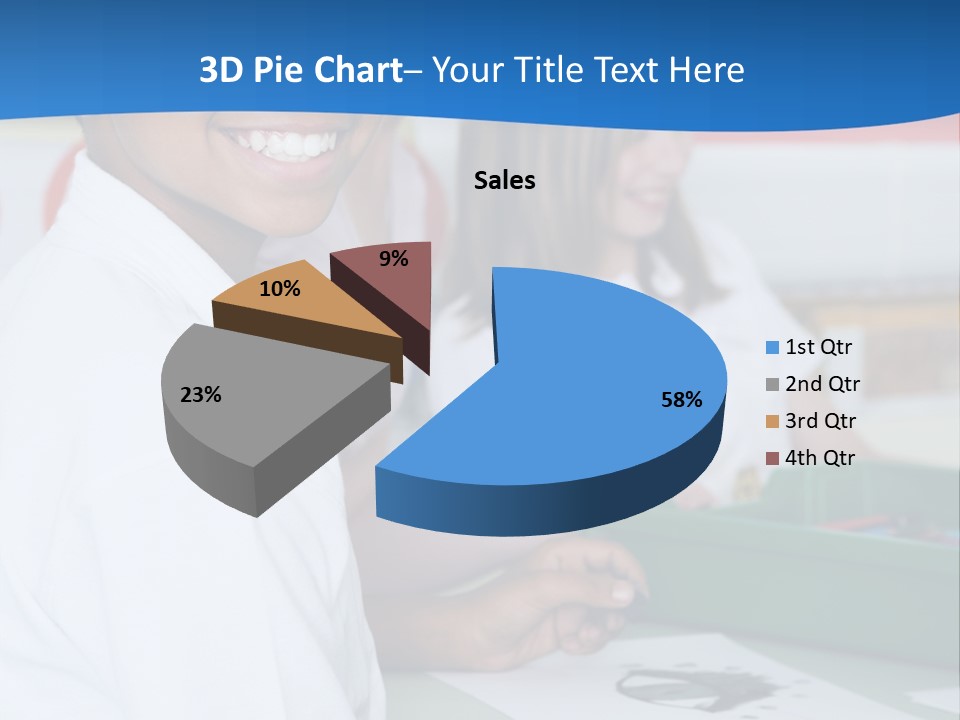 3D Pie Chart– Your Title Text Here

Sales

9%

10%

23%

58%

1st Qtr
2nd Qtr
3rd Qtr
4th Qtr